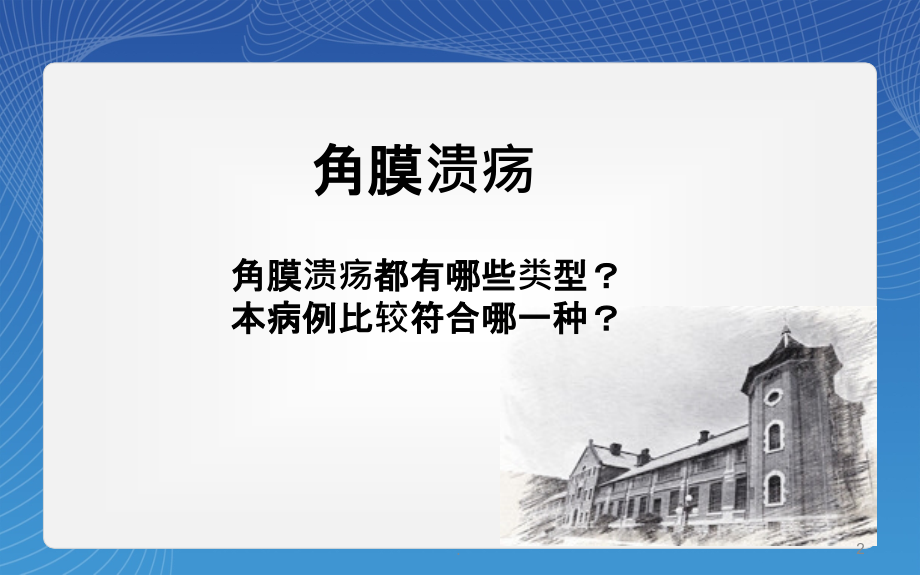 角膜溃疡

角膜溃疡都有哪些类型？
本病例比较符合哪一种？

2